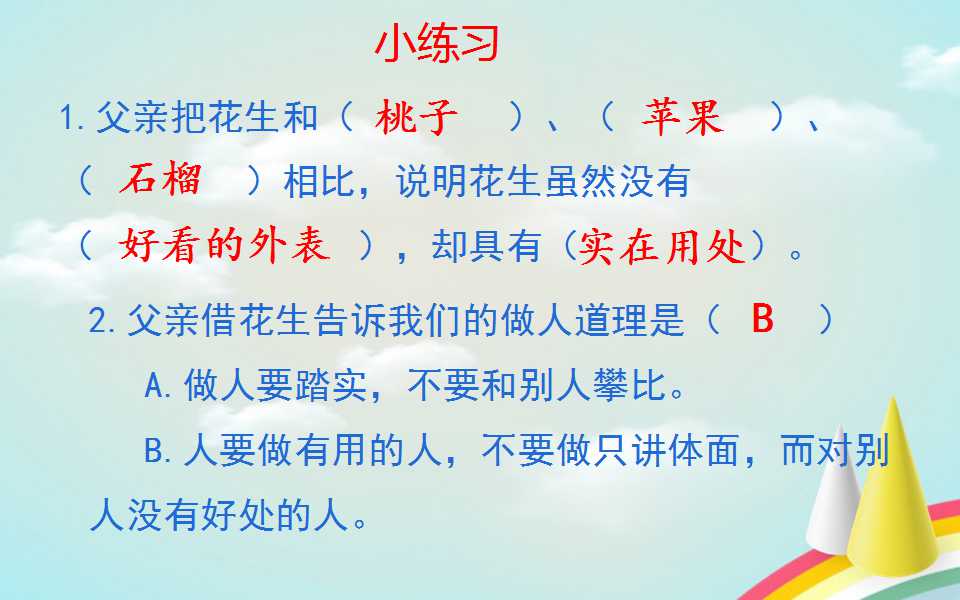 小练习

1.父亲把花生和（桃子）、（苹果）、（石榴）相比，说明花生虽然没有（好看的外表），却具有（实在用处）。

2.父亲借花生告诉我们的做人道理是（B）

A.做人要踏实，不要和别人攀比。

B.人要做有用的人，不要做只讲体面，而对别人没有好处的人。